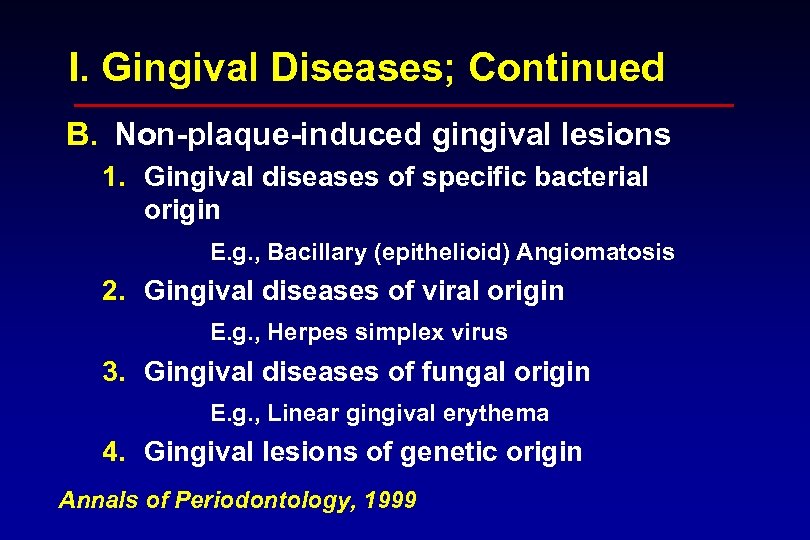 I. Gingival Diseases; Continued

B. Non-plaque-induced gingival lesions

1. Gingival diseases of specific bacterial origin

E.g., Bacillary (epithelioid) Angiomatosis

2. Gingival diseases of viral origin

E.g., Herpes simplex virus

3. Gingival diseases of fungal origin

E.g., Linear gingival erythema

4. Gingival lesions of genetic origin

Annals of Periodontology, 1999